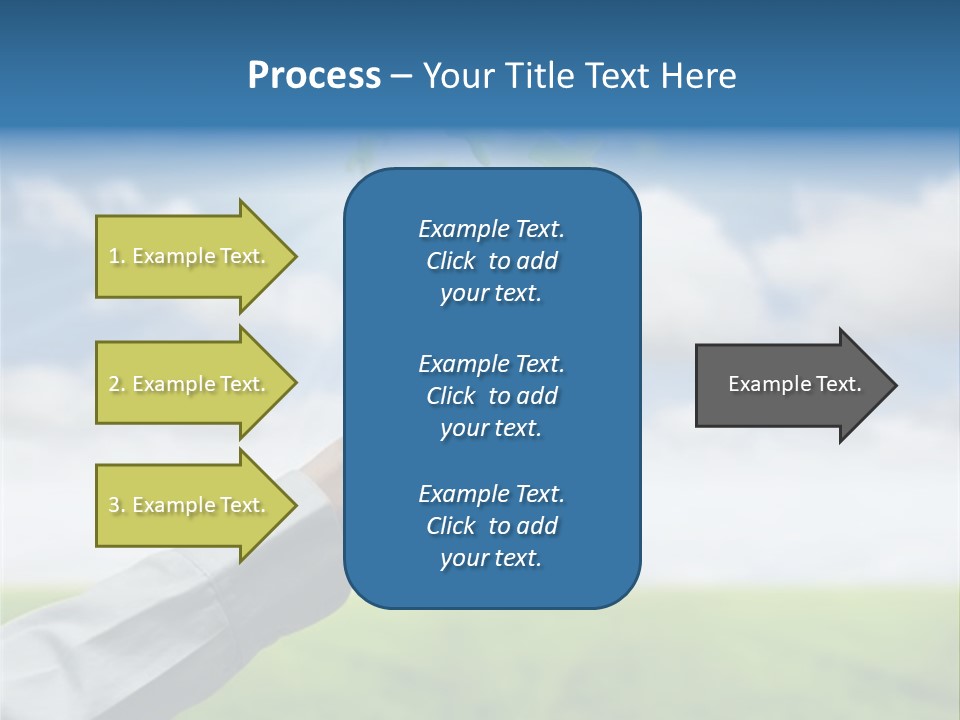 Process – Your Title Text Here

1. Example Text.

2. Example Text.

3. Example Text.

Example Text. Click to add your text.

Example Text. Click to add your text.

Example Text. Click to add your text.

Example Text.